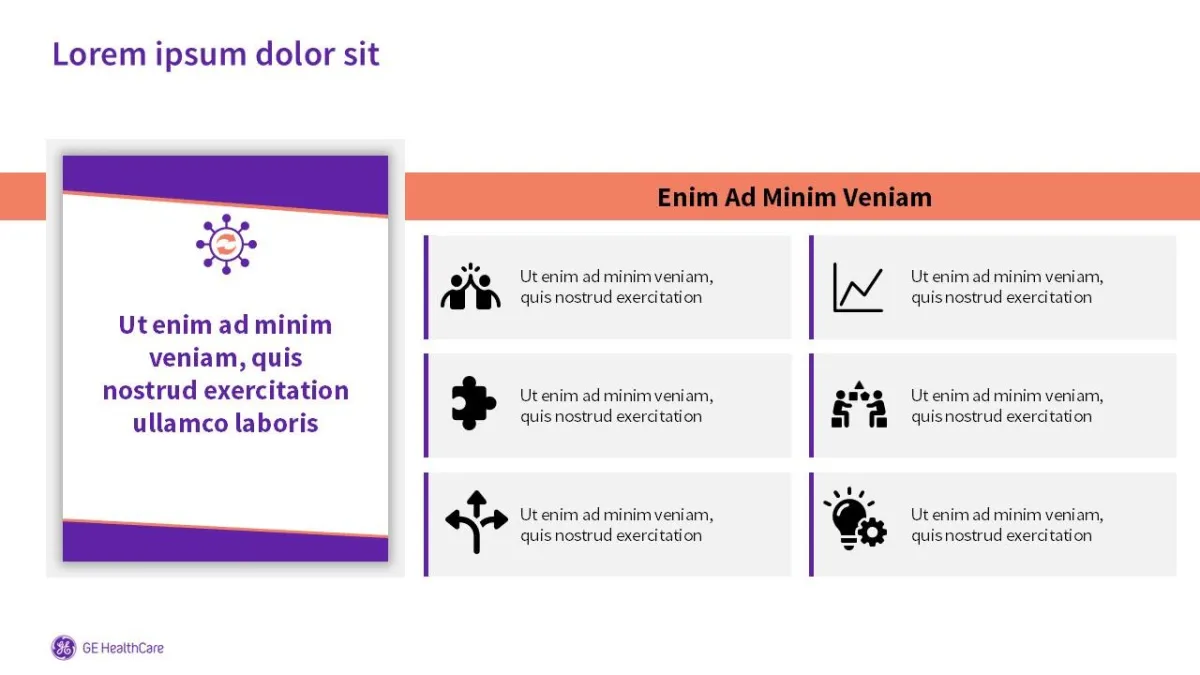 Lorem ipsum dolor sit

Ut enim ad minim veniam, quis nostrud exercitation ullamco laboris

Enim Ad Minim Veniam

Ut enim ad minim veniam, quis nostrud exercitation

Ut enim ad minim veniam, quis nostrud exercitation

Ut enim ad minim veniam, quis nostrud exercitation

Ut enim ad minim veniam, quis nostrud exercitation

Ut enim ad minim veniam, quis nostrud exercitation

Ut enim ad minim veniam, quis nostrud exercitation

GE HealthCare